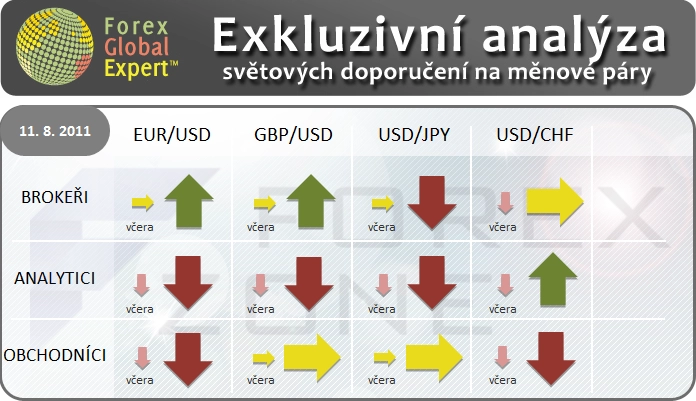 Forex Global Expert™

Exkluzivní analýza
světových doporučení na měnové páry

| 11. 8. 2011 | EUR/USD | GBP/USD | USD/JPY | USD/CHF |
|---|---|---|---|---|
| BROKEŘI | včera | včera | včera | včera |
| ANALYTICI | včera | včera | včera | včera |
| OBCHODNÍCI | včera | včera | včera | včera |

FOREX ZONE